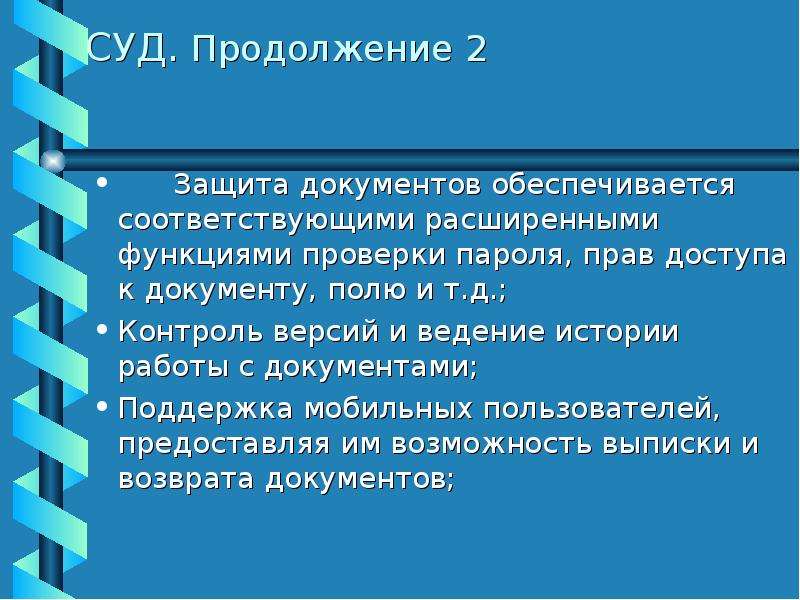 СУД. Продолжение 2

• Защита документов обеспечивается соответствующими расширенными функциями проверки пароля, прав доступа к документу, полю и т.д.;

• Контроль версий и ведение истории работы с документами;

• Поддержка мобильных пользователей, предоставляя им возможность выписки и возврата документов;